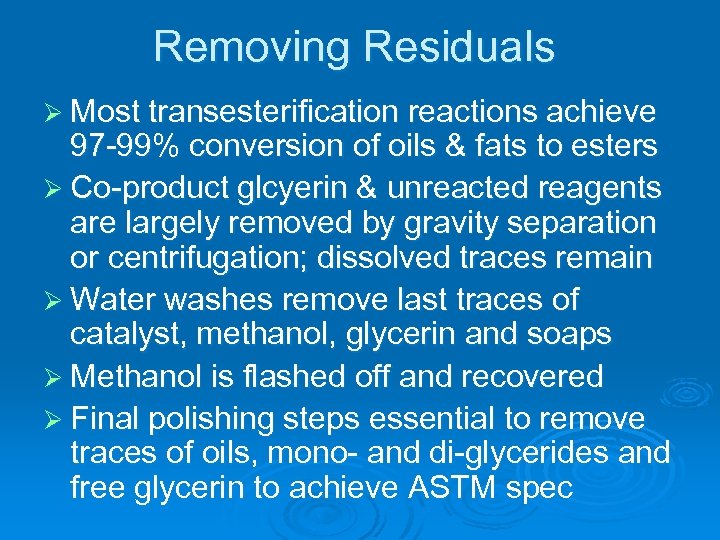 Removing Residuals

➢ Most transesterification reactions achieve 97-99% conversion of oils & fats to esters

➢ Co-product glcyerin & unreacted reagents are largely removed by gravity separation or centrifugation; dissolved traces remain

➢ Water washes remove last traces of catalyst, methanol, glycerin and soaps

➢ Methanol is flashed off and recovered

➢ Final polishing steps essential to remove traces of oils, mono- and di-glycerides and free glycerin to achieve ASTM spec